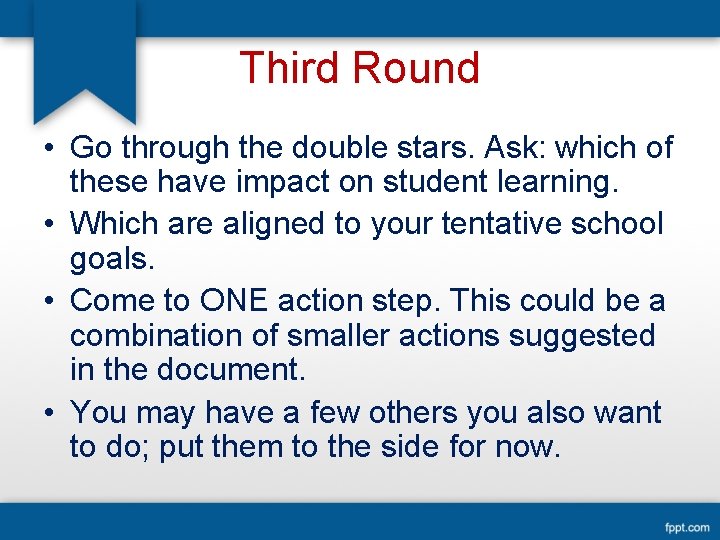 Third Round

• Go through the double stars. Ask: which of these have impact on student learning.
• Which are aligned to your tentative school goals.
• Come to ONE action step. This could be a combination of smaller actions suggested in the document.
• You may have a few others you also want to do; put them to the side for now.

fppt.com